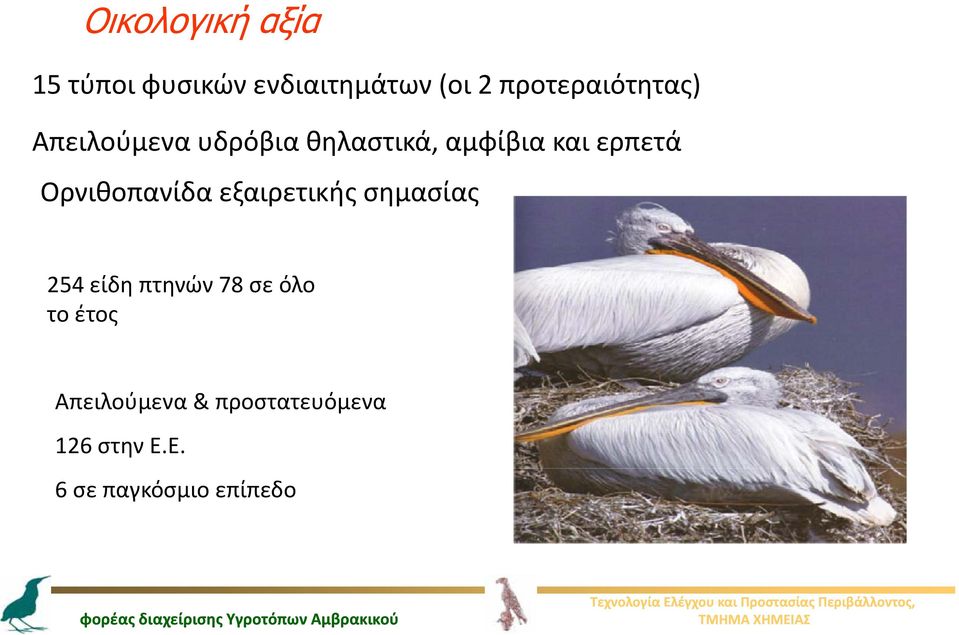 Οικολογική αξία

15 τύποι φυσικών ενδιαιτημάτων (οι 2 προτεραιότητας)

Απειλούμενα υδρόβια θηλαστικά, αμφίβια και ερπετά

Ορνιθοπανίδα εξαιρετικής σημασίας

254 είδη πτηνών 78 σε όλο το έτος

Απειλούμενα & προστατευόμενα

126 στην Ε.Ε.

6 σε παγκόσμιο επίπεδο

φορέας διαχείρισης Υγροτόπων Αμβρακικού

Τεχνολογία Ελέγχου και Προστασίας Περιβάλλοντος, ΤΜΗΜΑ ΧΗΜΕΙΑΣ